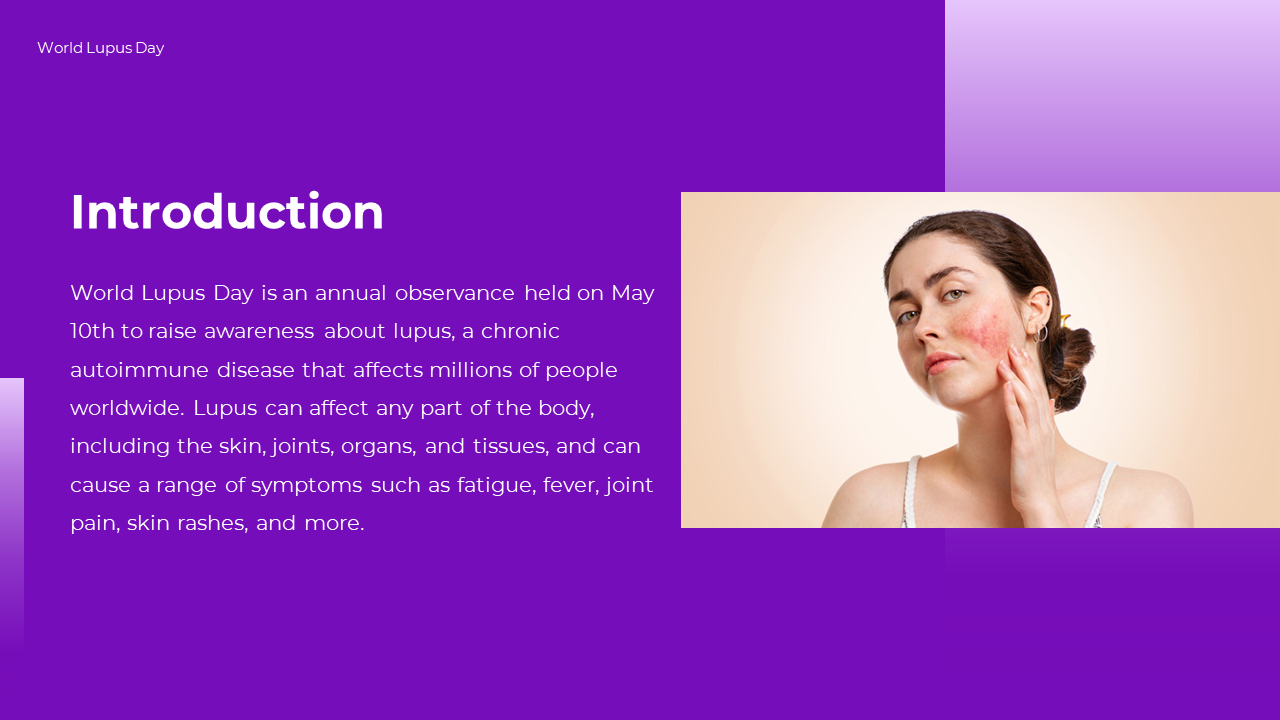 World Lupus Day

Introduction

World Lupus Day is an annual observance held on May 10th to raise awareness about lupus, a chronic autoimmune disease that affects millions of people worldwide. Lupus can affect any part of the body, including the skin, joints, organs, and tissues, and can cause a range of symptoms such as fatigue, fever, joint pain, skin rashes, and more.